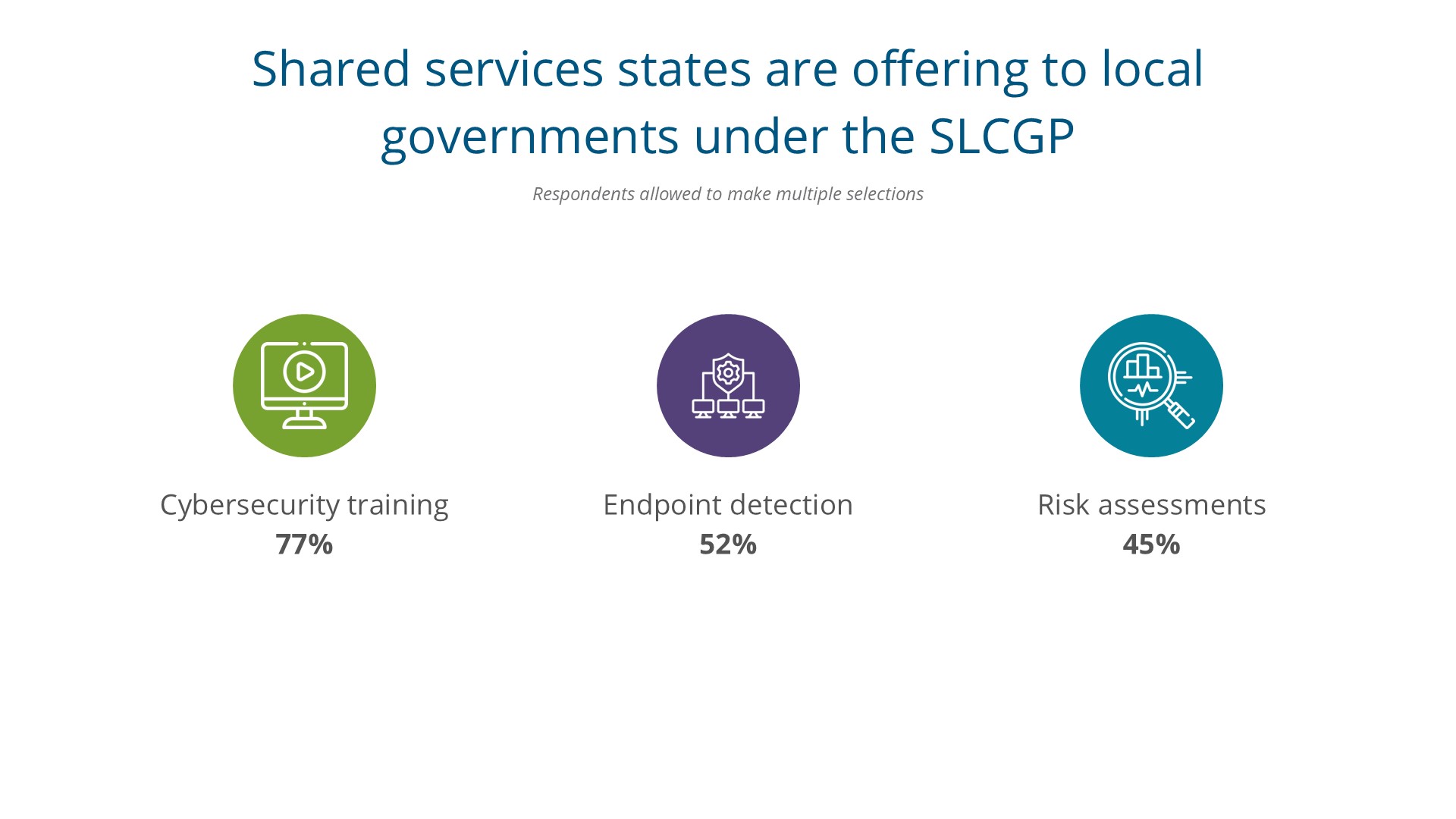 Shared services states are offering to local governments under the SLCGP

Respondents allowed to make multiple selections

Cybersecurity training
77%

Endpoint detection
52%

Risk assessments
45%